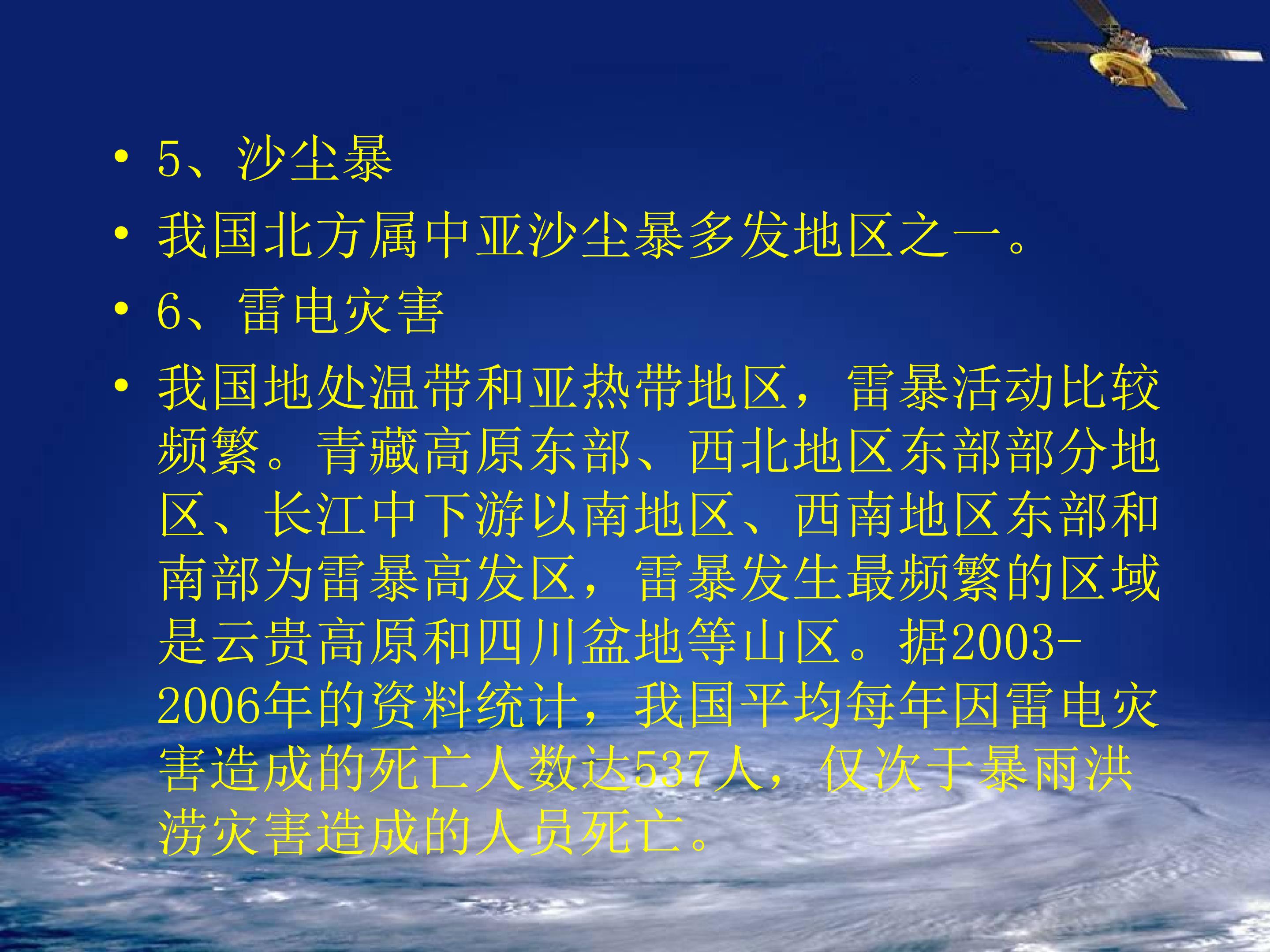 • 5、沙尘暴
• 我国北方属中亚沙尘暴多发地区之一。
• 6、雷电灾害
• 我国地处温带和亚热带地区，雷暴活动比较频繁。青藏高原东部、西北地区东部部分地区、长江中下游以南地区、西南地区东部和南部为雷暴高发区，雷暴发生最频繁的区域是云贵高原和四川盆地等山区。据2003-2006年的资料统计，我国平均每年因雷电灾害造成的死亡人数达537人，仅次于暴雨洪涝灾害造成的人员死亡。